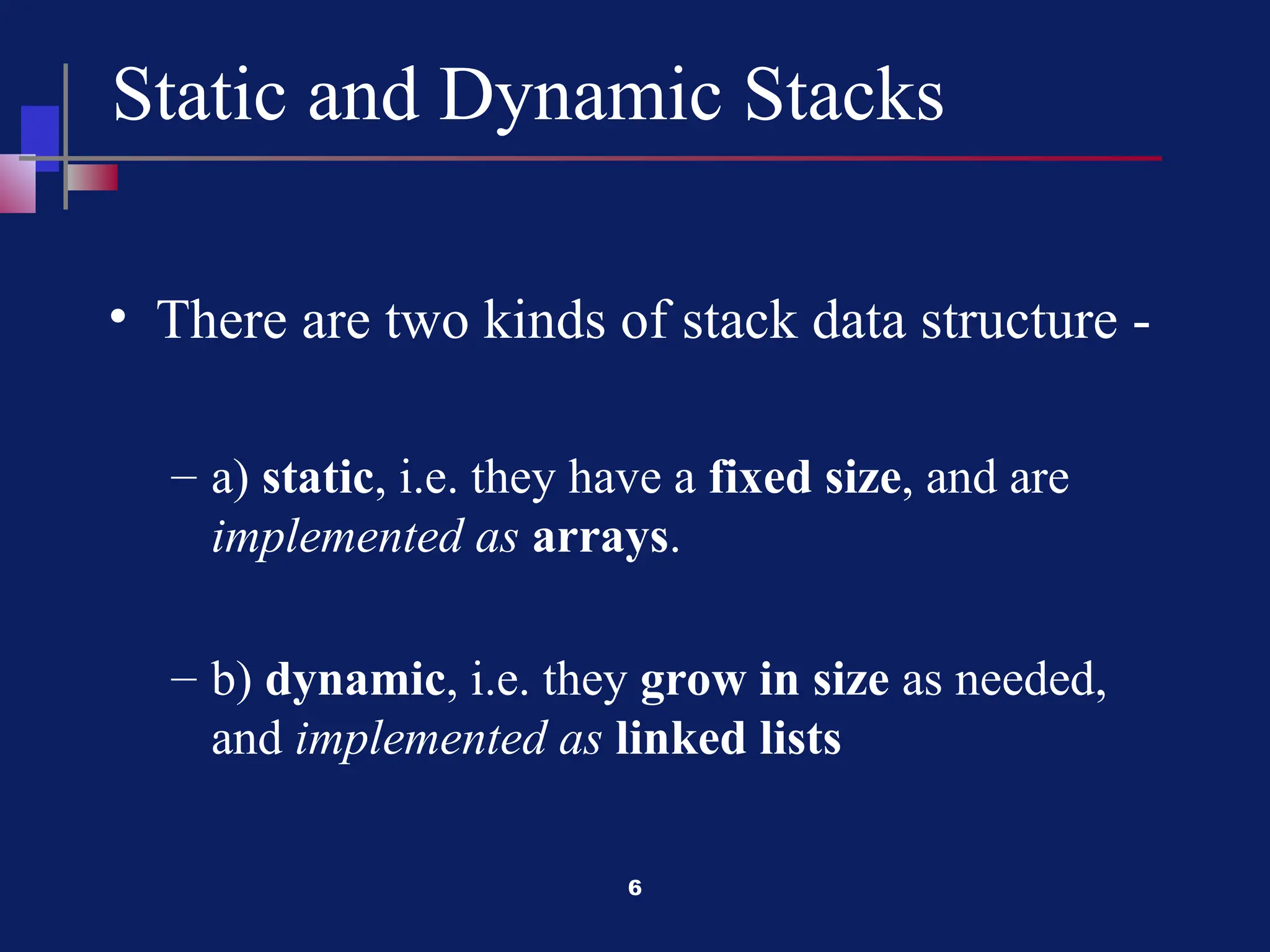 Static and Dynamic Stacks

• There are two kinds of stack data structure -

– a) static, i.e. they have a fixed size, and are implemented as arrays.

– b) dynamic, i.e. they grow in size as needed, and implemented as linked lists

6